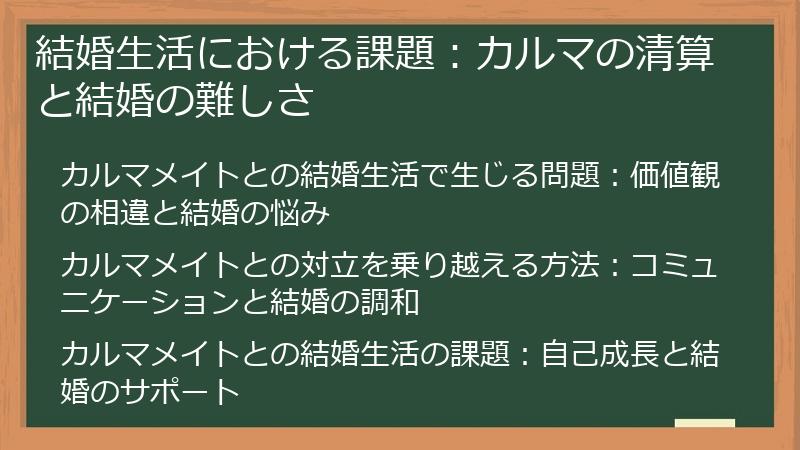 結婚生活における課題：カルマの清算と結婚の難しさ

カルマメイトとの結婚生活で生じる問題：価値観の相違と結婚の悩み

カルマメイトとの対立を乗り越える方法：コミュニケーションと結婚の調和

カルマメイトとの結婚生活の課題：自己成長と結婚のサポート